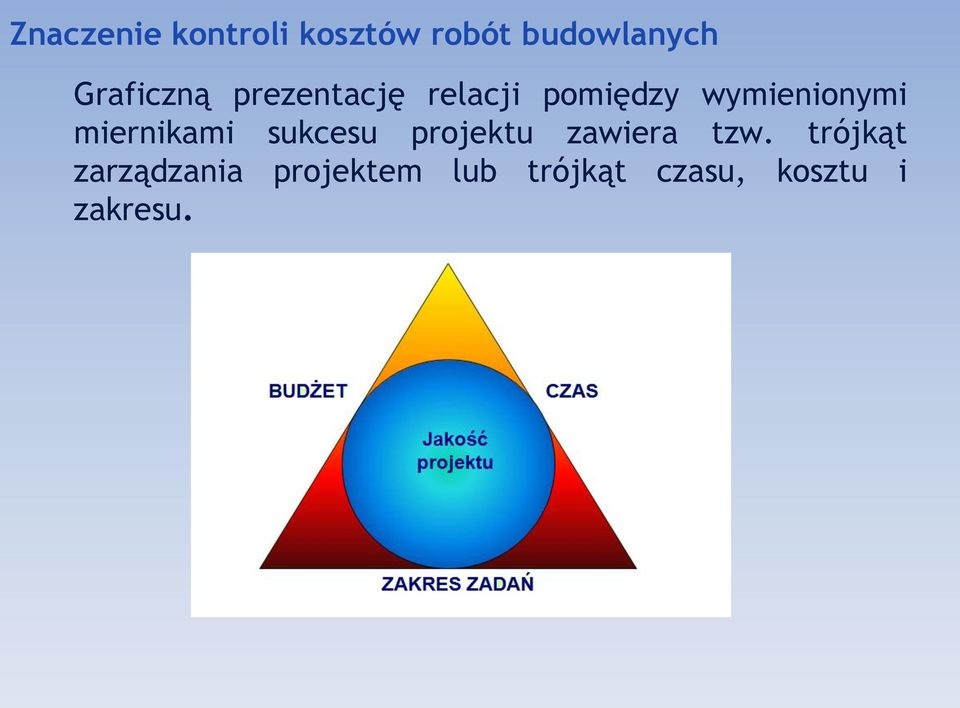 Znaczenie kontroli kosztów robót budowlanych

Graficzną prezentację relacji pomiędzy wymienionymi miernikami sukcesu projektu zawiera tzw. trójkąt zarządzania projektem lub trójkąt czasu, kosztu i zakresu.

BUDŻET

CZAS

Jakość projektu

ZAKRES ZADAŃ